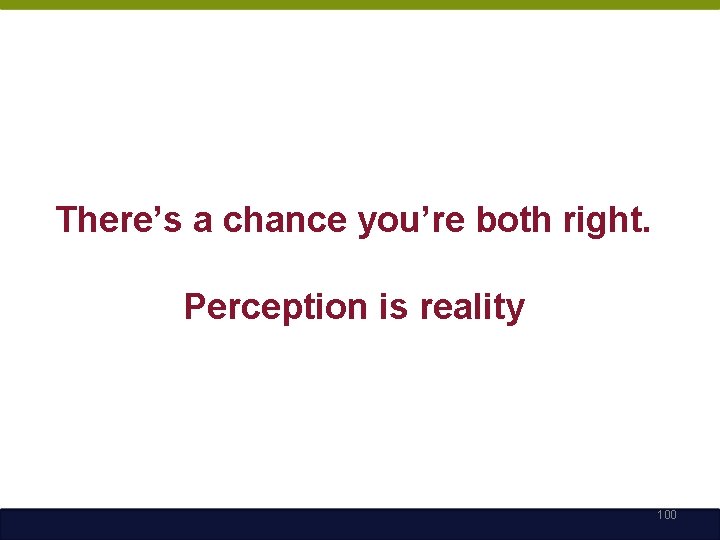 There’s a chance you’re both right.

Perception is reality

100